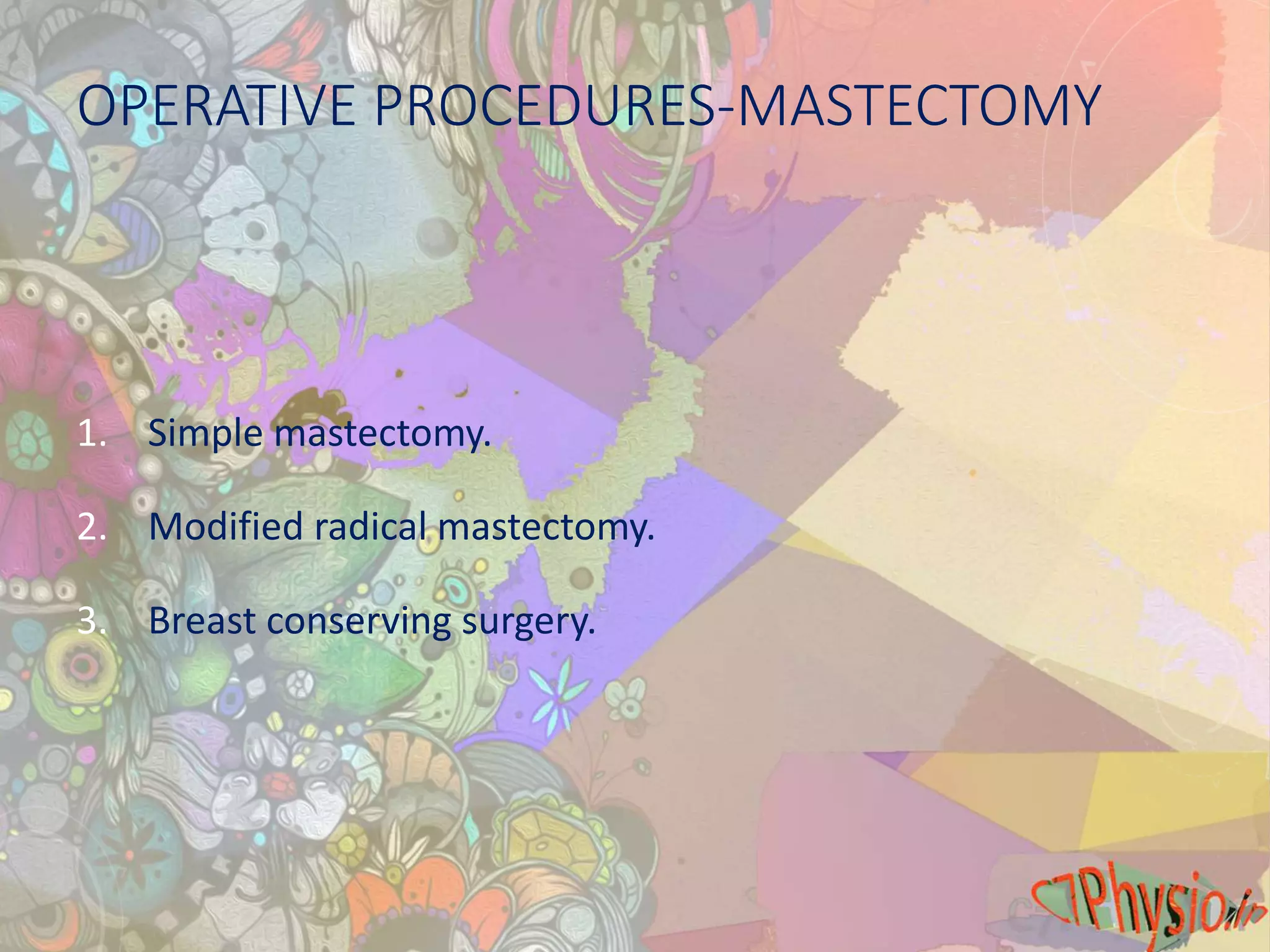 OPERATIVE PROCEDURES-MASTECTOMY

1. Simple mastectomy.

2. Modified radical mastectomy.

3. Breast conserving surgery.

Physio.in